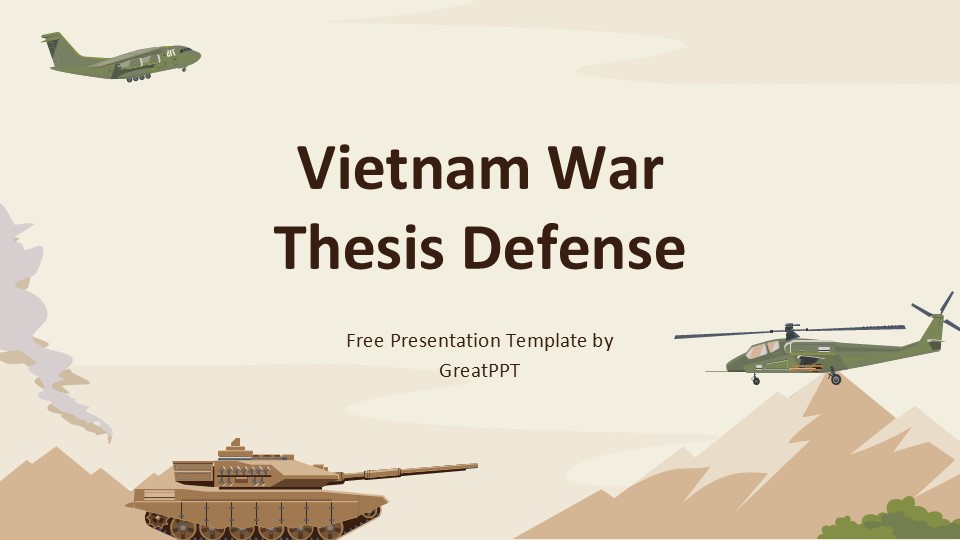 Vietnam War
Thesis Defense

Free Presentation Template by GreatPPT